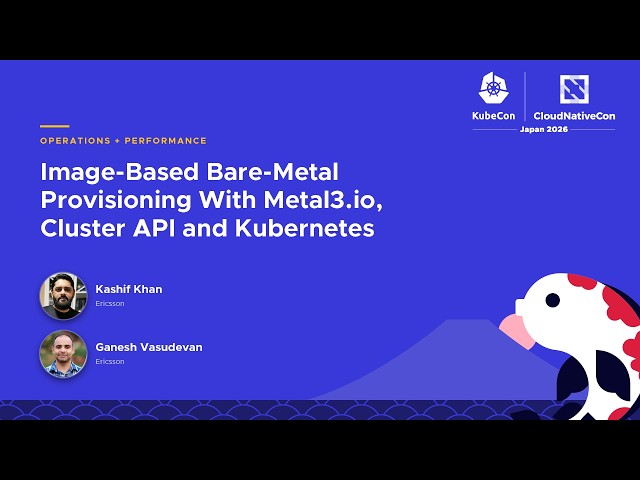 KubeCon CloudNativeCon
Japan 2026

OPERATIONS + PERFORMANCE

Image-Based Bare-Metal Provisioning With Metal3.io, Cluster API and Kubernetes

Kashif Khan
Ericsson

Ganesh Vasudevan
Ericsson